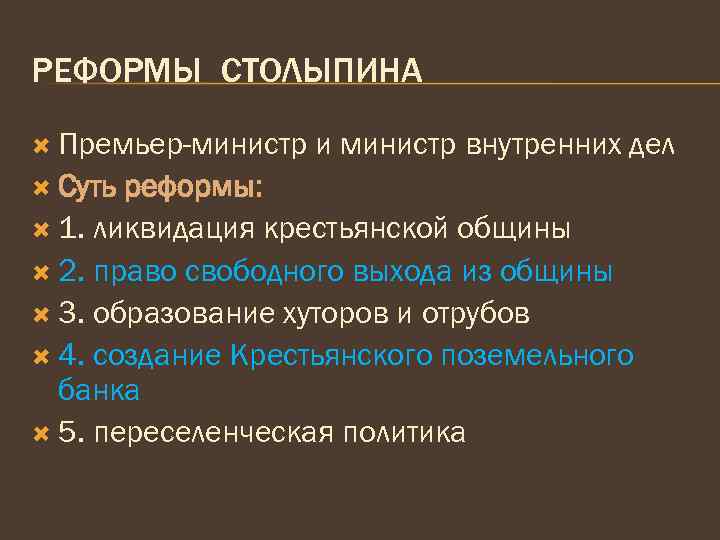 РЕФОРМЫ СТОЛЫПИНА

Премьер-министр и министр внутренних дел

Суть реформы:

1. ликвидация крестьянской общины

2. право свободного выхода из общины

3. образование хуторов и отрубов

4. создание Крестьянского поземельного банка

5. переселенческая политика